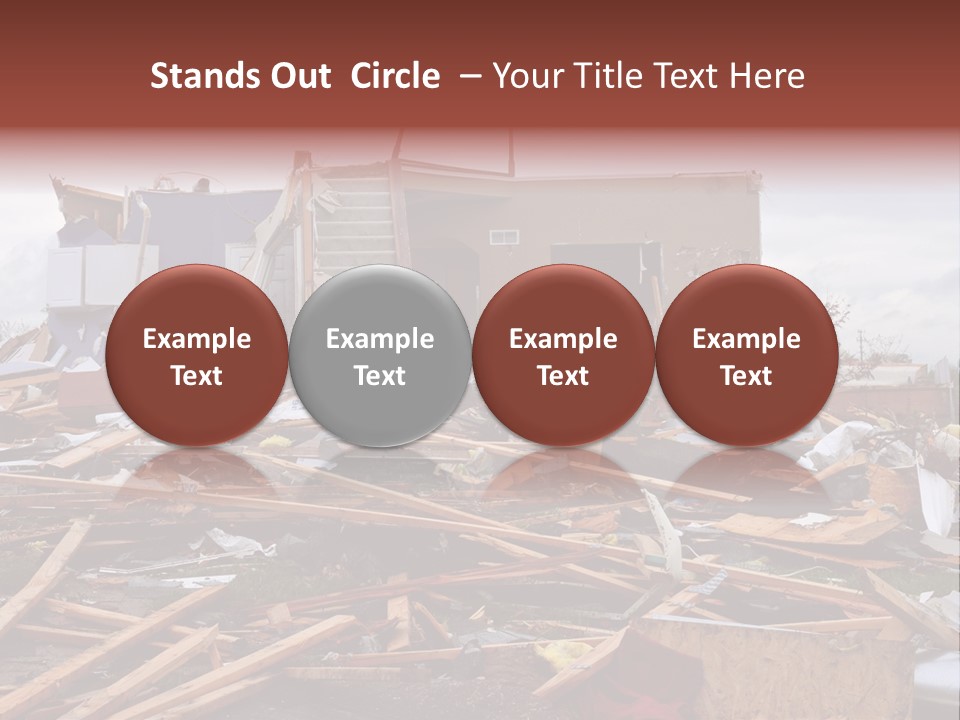 Stands Out Circle – Your Title Text Here

Example Text

Example Text

Example Text

Example Text